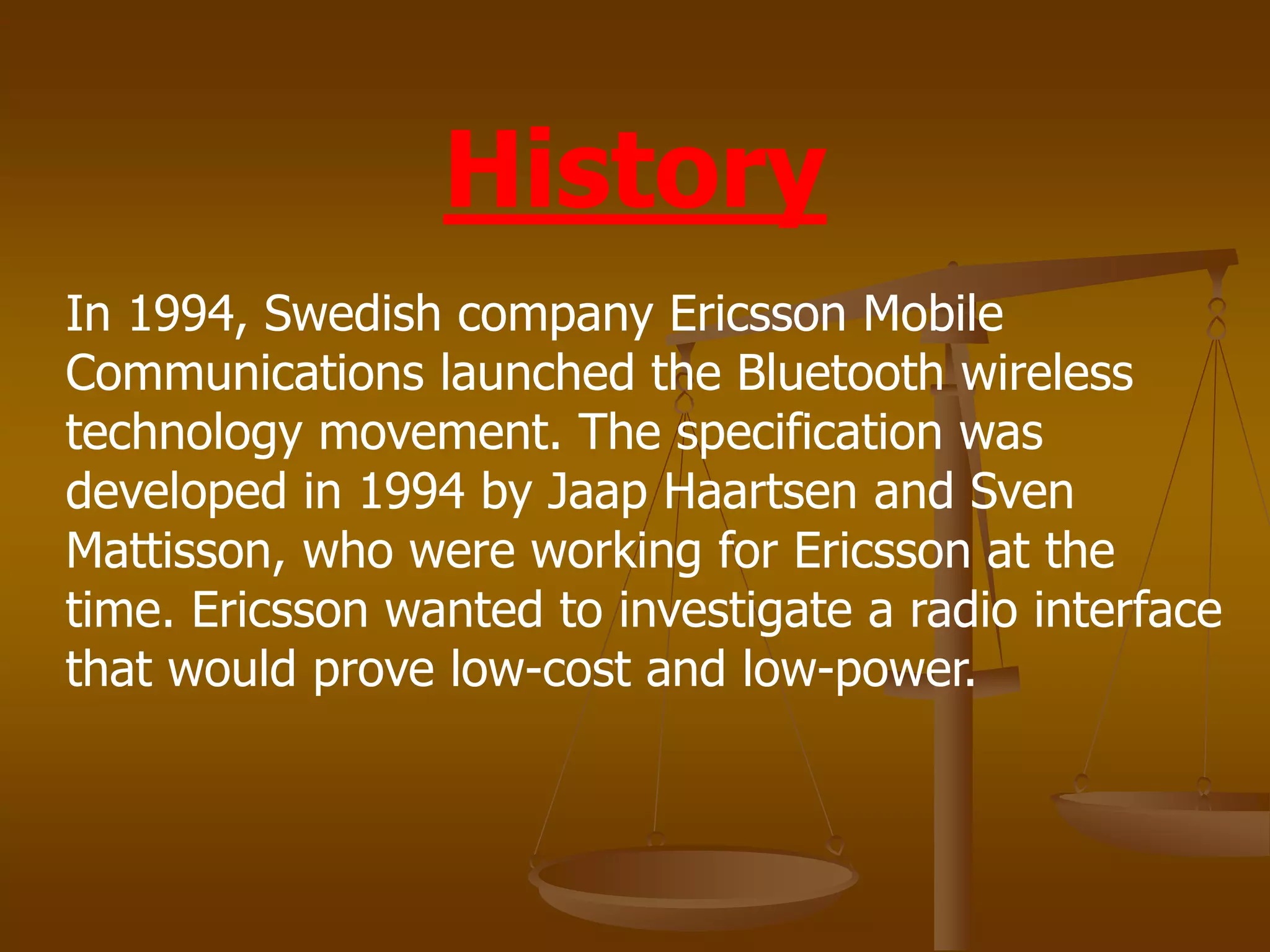 History

In 1994, Swedish company Ericsson Mobile Communications launched the Bluetooth wireless technology movement. The specification was developed in 1994 by Jaap Haartsen and Sven Mattisson, who were working for Ericsson at the time. Ericsson wanted to investigate a radio interface that would prove low-cost and low-power.